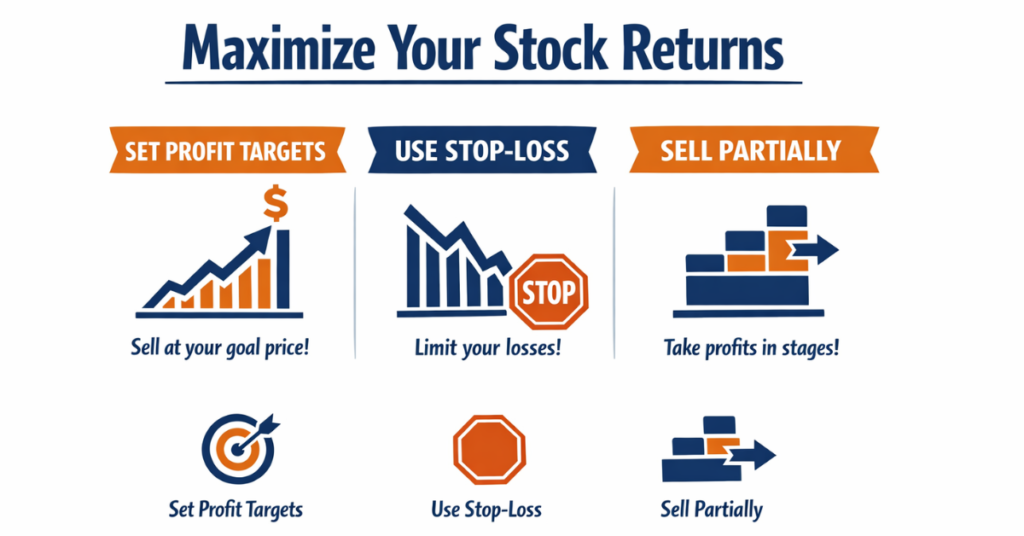 Maximize Your Stock Returns

SET PROFIT TARGETS

$

Sell at your goal price!

USE STOP-LOSS

STOP

Limit your losses!

SELL PARTIALLY

Take profits in stages!

Set Profit Targets

Use Stop-Loss

Sell Partially